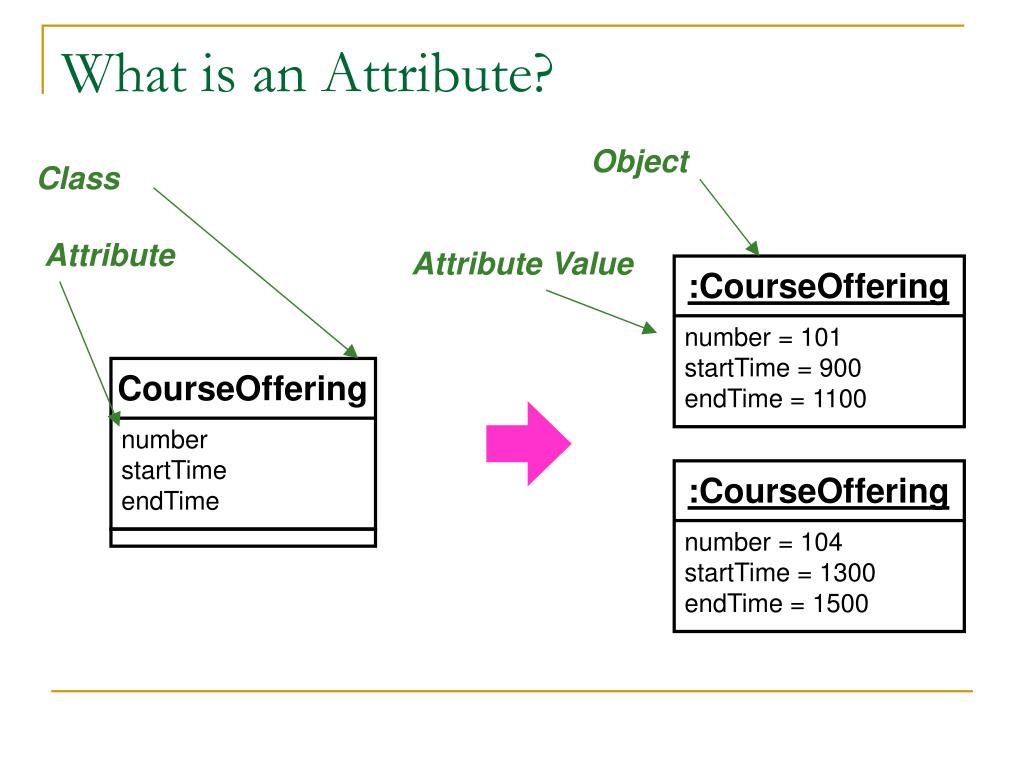 What is an Attribute?

Class

Attribute

CourseOffering

number
startTime
endTime

Object

Attribute Value

:CourseOffering

number = 101
startTime = 900
endTime = 1100

:CourseOffering

number = 104
startTime = 1300
endTime = 1500